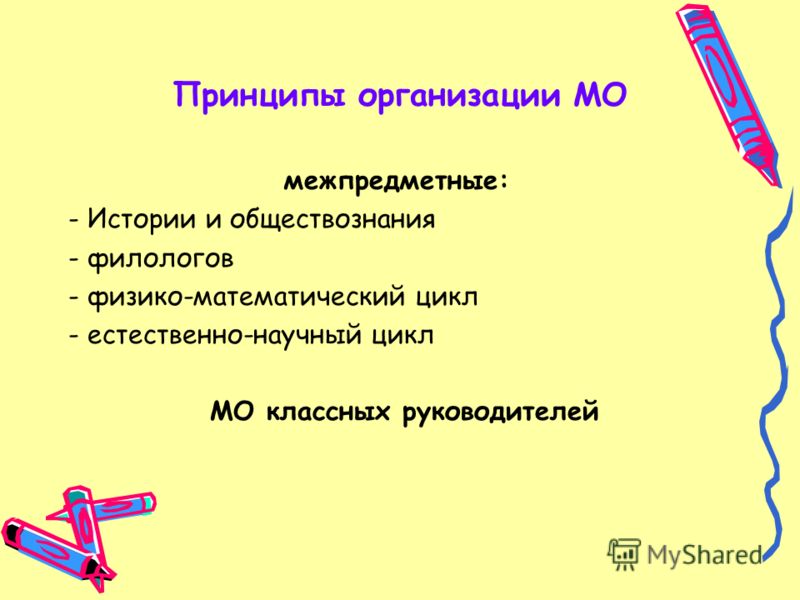 Принципы организации МО

межпредметные:

- Истории и обществознания
- филологов
- физико-математический цикл
- естественно-научный цикл

МО классных руководителей

MyShared